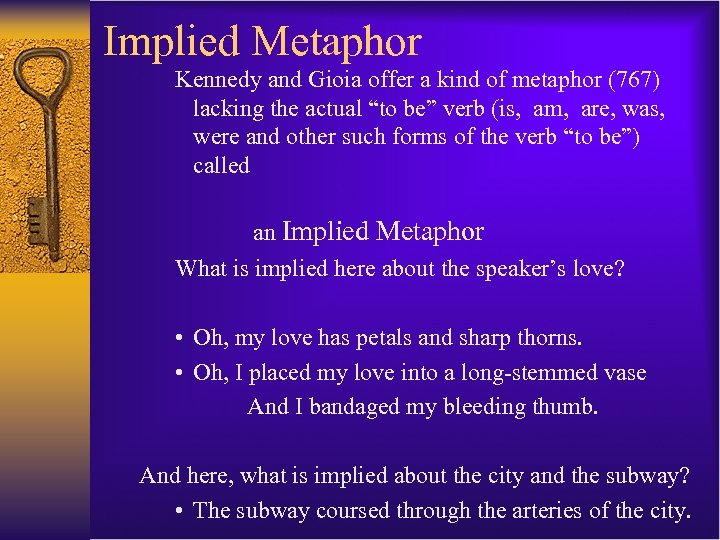 Implied Metaphor

Kennedy and Gioia offer a kind of metaphor (767) lacking the actual “to be” verb (is, am, are, was, were and other such forms of the verb “to be”) called

an Implied Metaphor

What is implied here about the speaker’s love?

• Oh, my love has petals and sharp thorns.
• Oh, I placed my love into a long-stemmed vase
And I bandaged my bleeding thumb.

And here, what is implied about the city and the subway?

• The subway coursed through the arteries of the city.